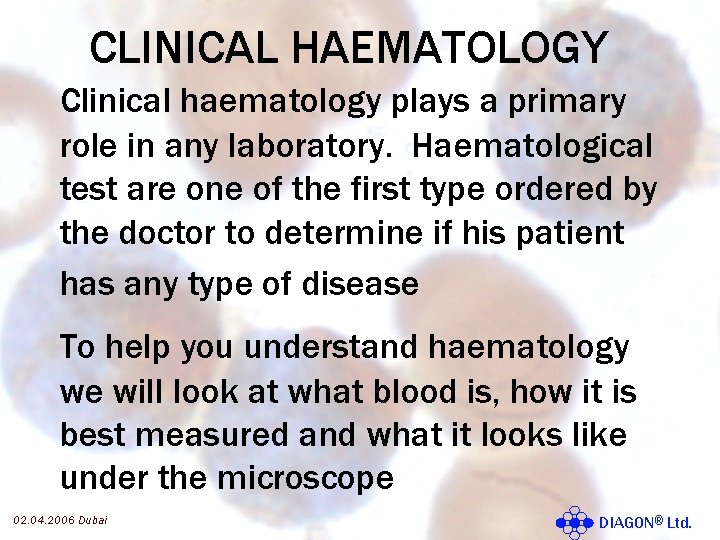 CLINICAL HAEMATOLOGY

Clinical haematology plays a primary role in any laboratory.  Haematological test are one of the first type ordered by the doctor to determine if his patient has any type of disease

To help you understand haematology we will look at what blood is, how it is best measured and what it looks like under the microscope

02.04.2006 Dubai

DIAGON® Ltd.